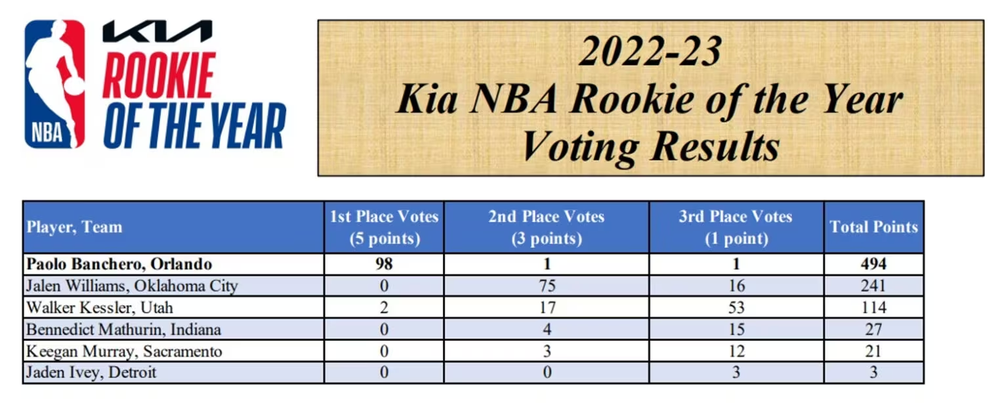 NBA

KIA

ROOKIE OF THE YEAR

2022-23
Kia NBA Rookie of the Year
Voting Results

| Player, Team | 1st Place Votes (5 points) | 2nd Place Votes (3 points) | 3rd Place Votes (1 point) | Total Points |
|---|---|---|---|---|
| Paolo Banchero, Orlando | 98 | 1 | 1 | 494 |
| Jalen Williams, Oklahoma City | 0 | 75 | 16 | 241 |
| Walker Kessler, Utah | 2 | 17 | 53 | 114 |
| Bennedict Mathurin, Indiana | 0 | 4 | 15 | 27 |
| Keegan Murray, Sacramento | 0 | 3 | 12 | 21 |
| Jaden Ivey, Detroit | 0 | 0 | 3 | 3 |